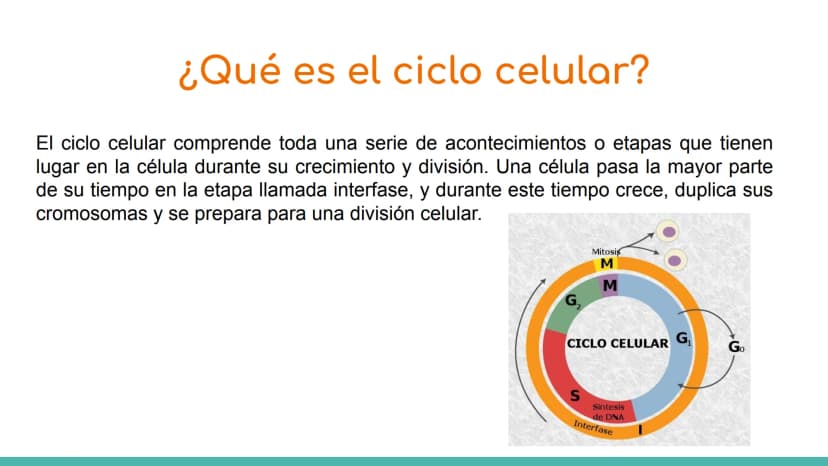 ¿Qué es el ciclo celular?

El ciclo celular comprende toda una serie de acontecimientos o etapas que tienen lugar en la célula durante su crecimiento y división. Una célula pasa la mayor parte de su tiempo en la etapa llamada interfase, y durante este tiempo crece, duplica sus cromosomas y se prepara para una división celular.

Mitosis
M
M
$G_2$
CICLO CELULAR
$G_1$
$G_0$
S
Síntesis de DNA
Interfase
I